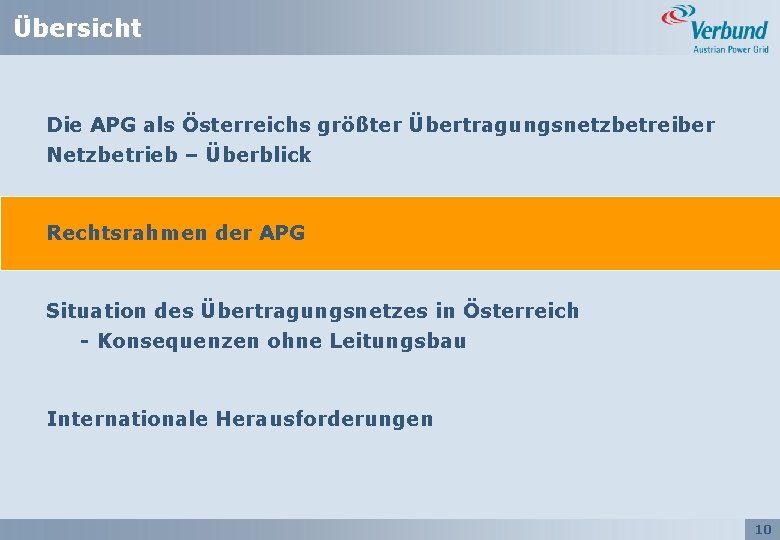 Übersicht

Verbund
Austrian Power Grid

Die APG als Österreichs größter Übertragungsnetzbetreiber
Netzbetrieb – Überblick

Rechtsrahmen der APG

Situation des Übertragungsnetzes in Österreich
- Konsequenzen ohne Leitungsbau

Internationale Herausforderungen

10